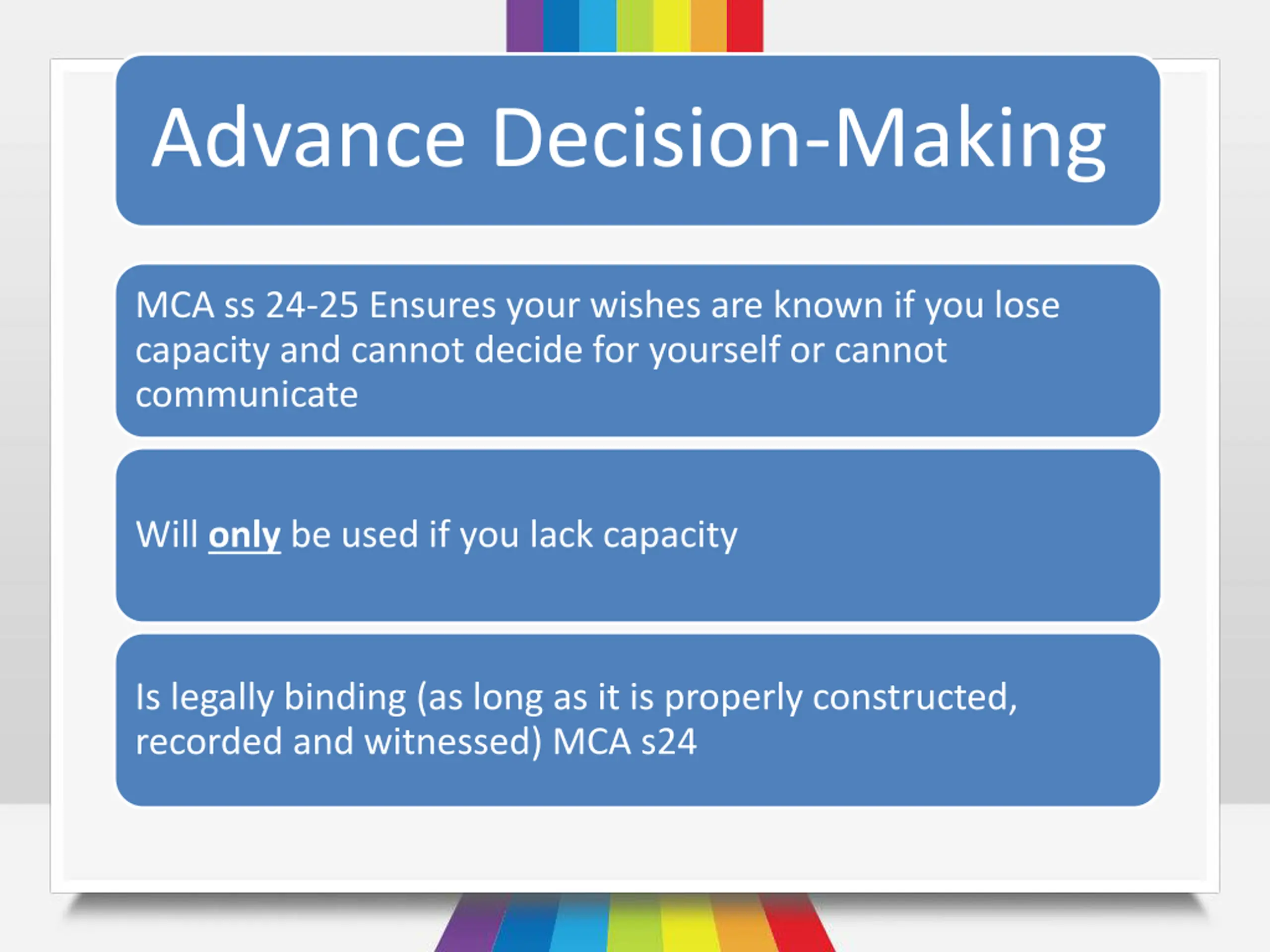 Advance Decision-Making

MCA ss 24-25 Ensures your wishes are known if you lose capacity and cannot decide for yourself or cannot communicate

Will only be used if you lack capacity

Is legally binding (as long as it is properly constructed, recorded and witnessed) MCA s24